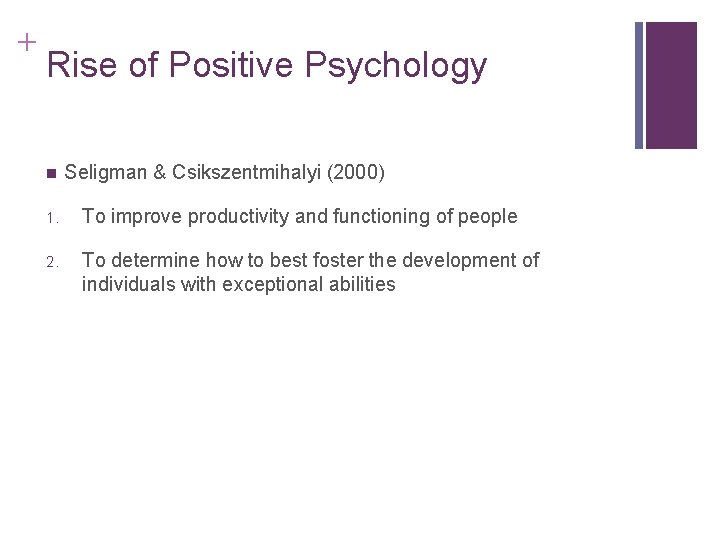 +
Rise of Positive Psychology

■ Seligman & Csikszentmihalyi (2000)

1. To improve productivity and functioning of people

2. To determine how to best foster the development of individuals with exceptional abilities